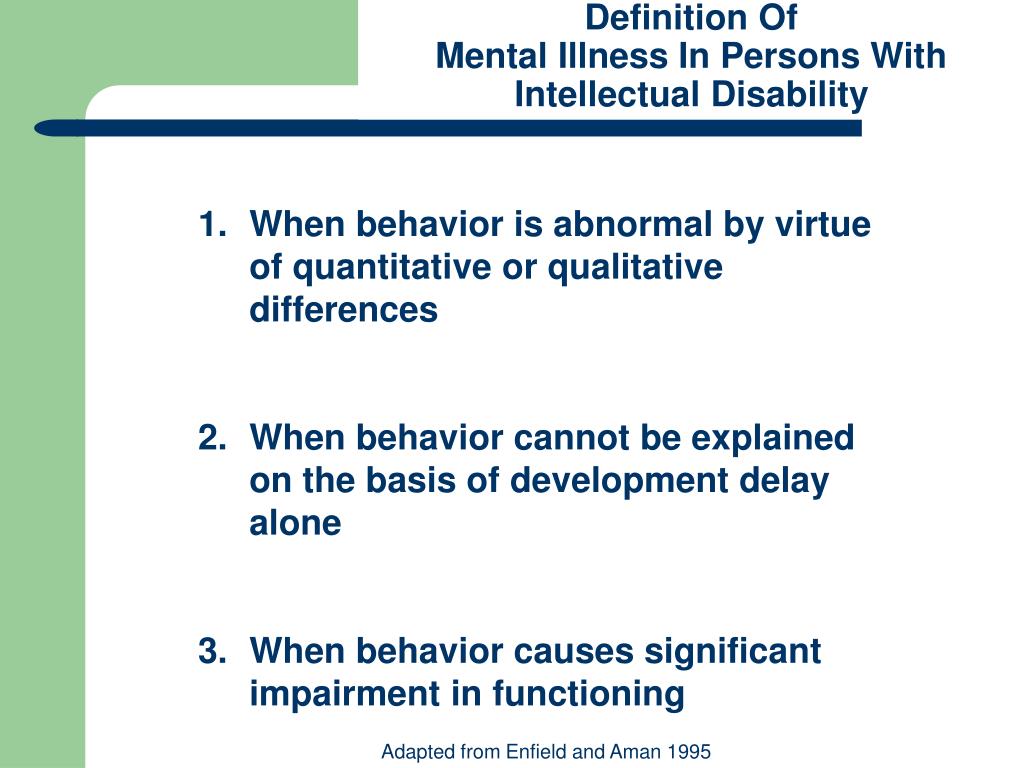 Definition Of
Mental Illness In Persons With Intellectual Disability

1. When behavior is abnormal by virtue of quantitative or qualitative differences

2. When behavior cannot be explained on the basis of development delay alone

3. When behavior causes significant impairment in functioning

Adapted from Enfield and Aman 1995